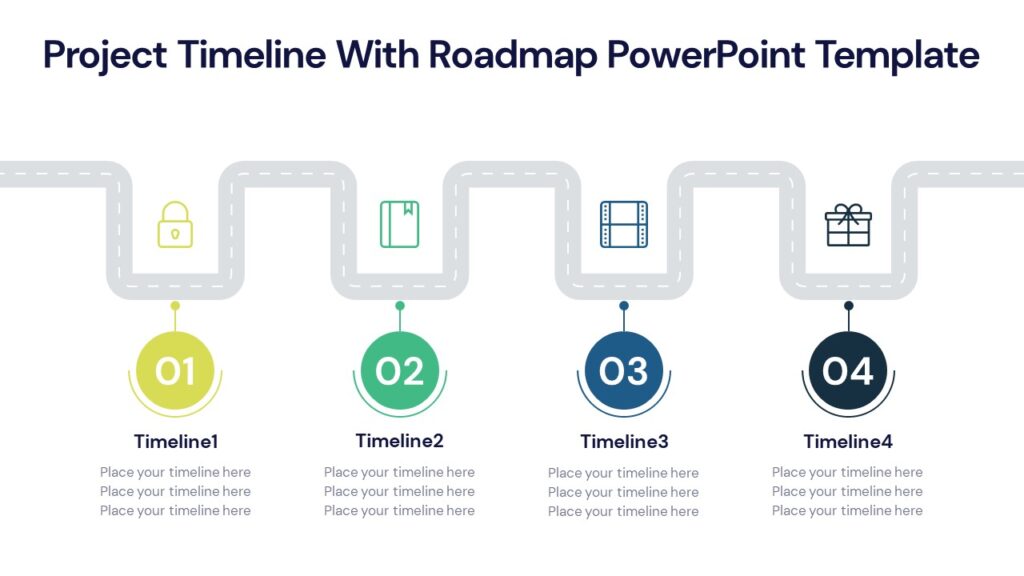 Project Timeline With Roadmap PowerPoint Template

01

Timeline1

Place your timeline here
Place your timeline here
Place your timeline here

02

Timeline2

Place your timeline here
Place your timeline here
Place your timeline here

03

Timeline3

Place your timeline here
Place your timeline here
Place your timeline here

04

Timeline4

Place your timeline here
Place your timeline here
Place your timeline here